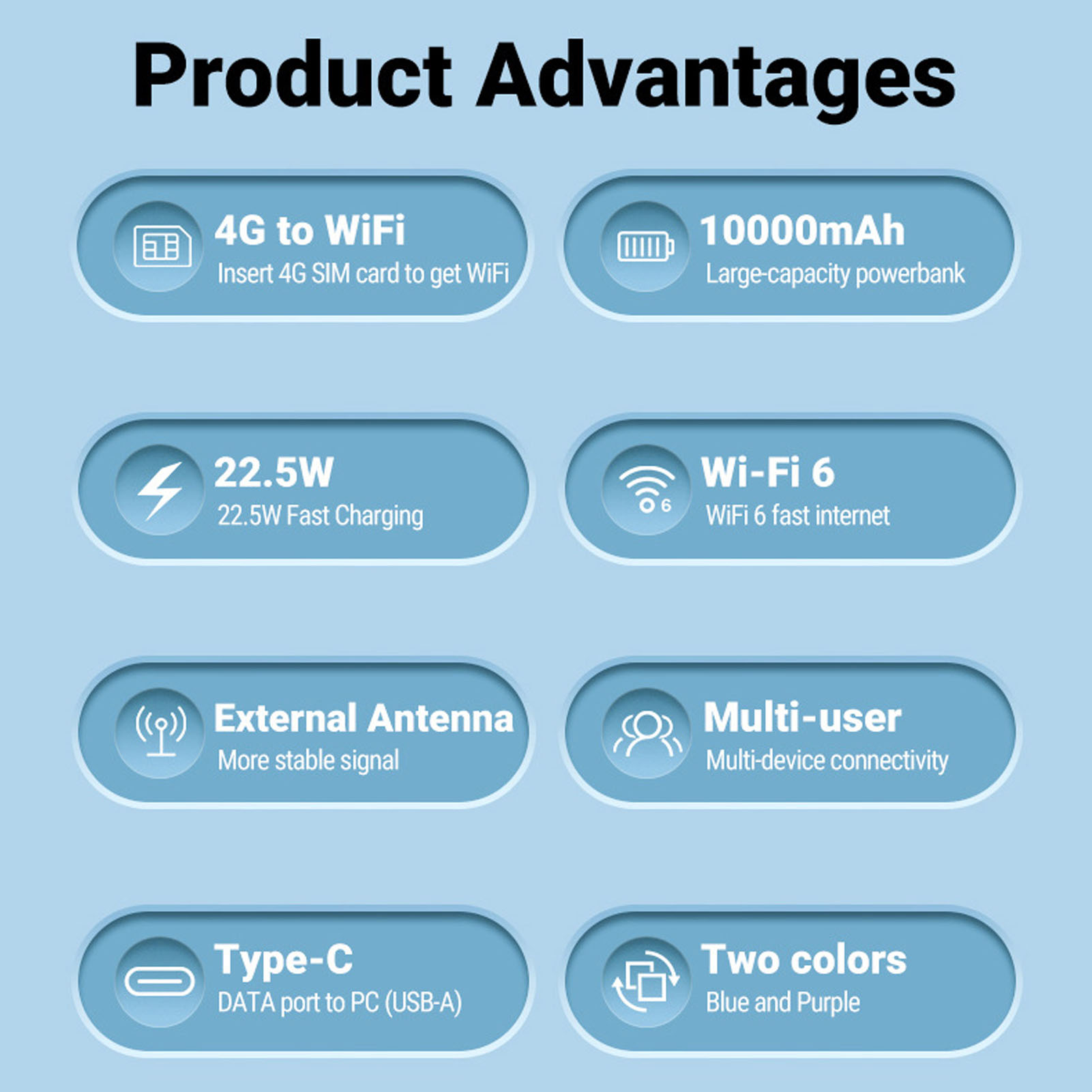 Product Advantages

4G to WiFi
Insert 4G SIM card to get WiFi

10000mAh
Large-capacity powerbank

22.5W
22.5W Fast Charging

6
Wi-Fi 6
WiFi 6 fast internet

External Antenna
More stable signal

Multi-user
Multi-device connectivity

Type-C
DATA port to PC (USB-A)

Two colors
Blue and Purple